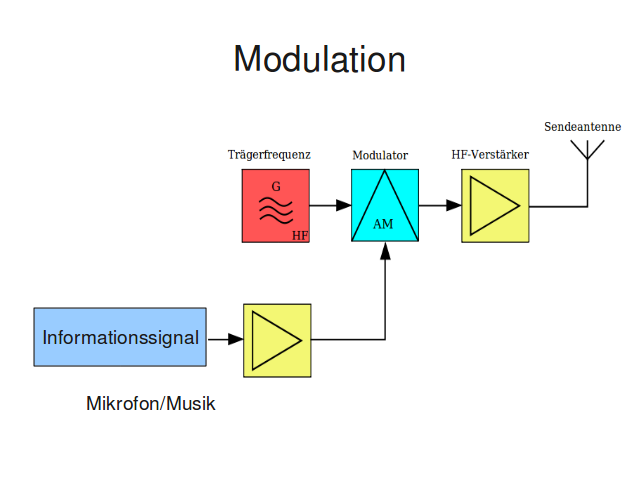 Modulation

Sendeantenne

Trägerfrequenz

Modulator

HF-Verstärker

G

HF

AM

Informationssignal

Mikrofon/Musik